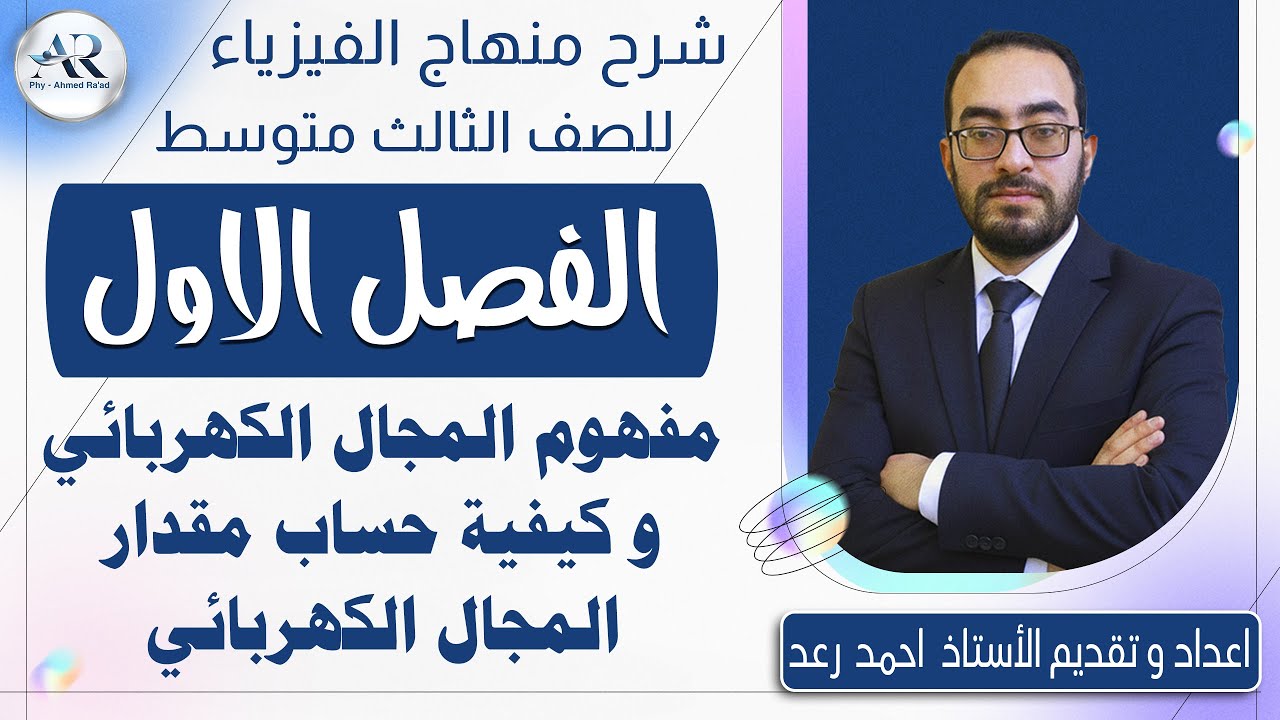 AR
Phy - Ahmed Ra'ad

شرح منهاج الفيزياء
للصف الثالث متوسط

الفصل الاول

مفهوم المجال الكهربائي
و كيفية حساب مقدار
المجال الكهربائي

اعداد و تقديم الأستاذ احمد رعد